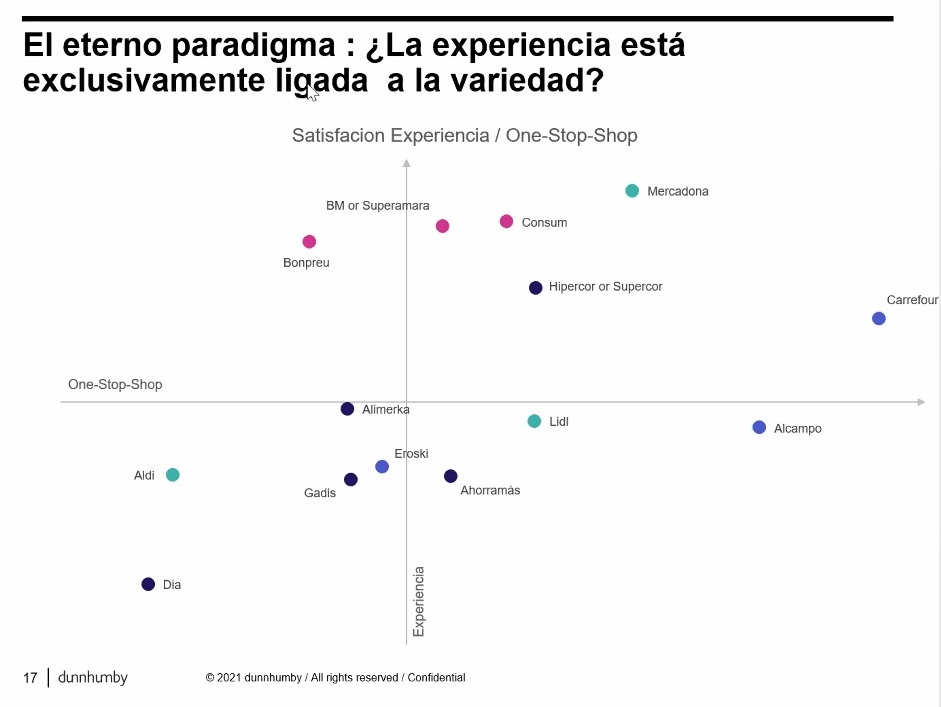 El eterno paradigma : ¿La experiencia está exclusivamente ligada  a la variedad?

Satisfacion Experiencia / One-Stop-Shop

Mercadona

BM or Superamara

Consum

Bonpreu

Hipercor or Supercor

Carrefour

One-Stop-Shop

Alimerka

Lidl

Alcampo

Eroski

Aldi

Gadis

Ahorramás

Dia

Experiencia

17 | dunnhumby

© 2021 dunnhumby / All rights reserved / Confidential